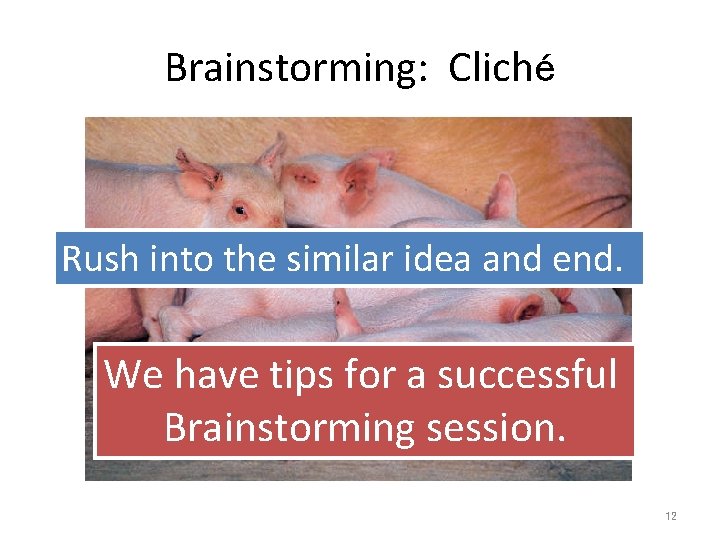 Brainstorming: Cliché

Rush into the similar idea and end.

We have tips for a successful Brainstorming session.

12